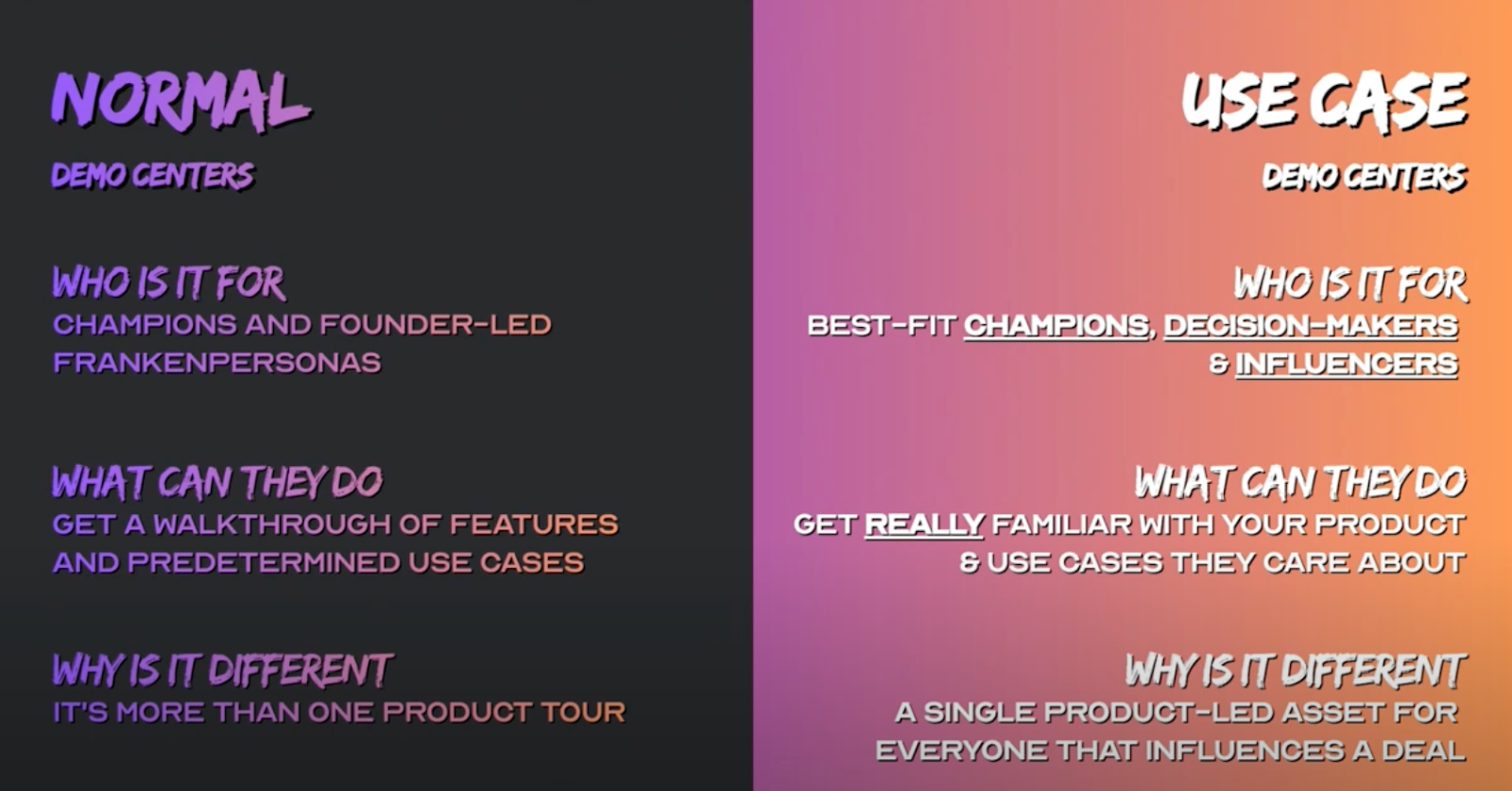 NORMAL

DEMO CENTERS

WHO IS IT FOR
CHAMPIONS AND FOUNDER-LED FRANKENPERSONAS

WHAT CAN THEY DO
GET A WALKTHROUGH OF FEATURES AND PREDETERMINED USE CASES

WHY IS IT DIFFERENT
IT'S MORE THAN ONE PRODUCT TOUR

USE CASE

DEMO CENTERS

WHO IS IT FOR
BEST-FIT CHAMPIONS, DECISION-MAKERS & INFLUENCERS

WHAT CAN THEY DO
GET REALLY FAMILIAR WITH YOUR PRODUCT & USE CASES THEY CARE ABOUT

WHY IS IT DIFFERENT
A SINGLE PRODUCT-LED ASSET FOR EVERYONE THAT INFLUENCES A DEAL